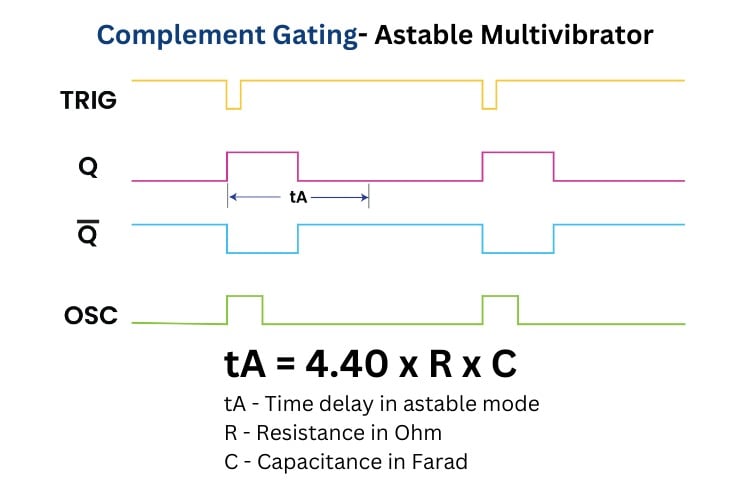 Complement Gating- Astable Multivibrator

TRIG

Q

tA

$\overline{Q}$

OSC

tA = 4.40 x R x C

tA - Time delay in astable mode
R - Resistance in Ohm
C - Capacitance in Farad